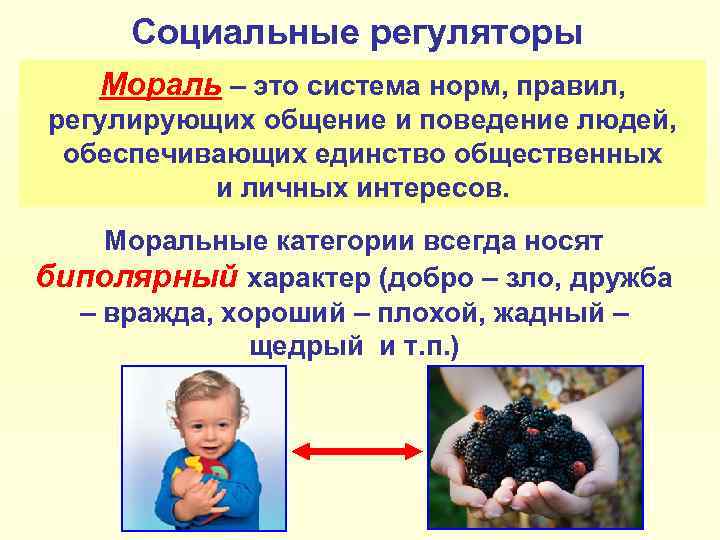 Социальные регуляторы

Мораль – это система норм, правил, регулирующих общение и поведение людей, обеспечивающих единство общественных и личных интересов.

Моральные категории всегда носят биполярный характер (добро – зло, дружба – вражда, хороший – плохой, жадный – щедрый  и т.п.)